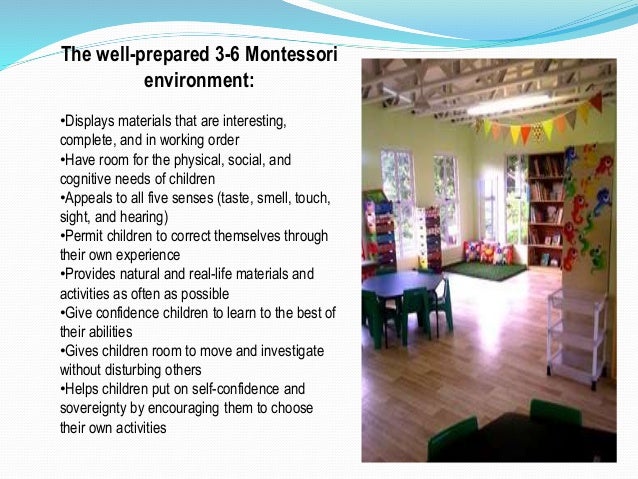 The well-prepared 3-6 Montessori environment:

•Displays materials that are interesting, complete, and in working order
•Have room for the physical, social, and cognitive needs of children
•Appeals to all five senses (taste, smell, touch, sight, and hearing)
•Permit children to correct themselves through their own experience
•Provides natural and real-life materials and activities as often as possible
•Give confidence children to learn to the best of their abilities
•Gives children room to move and investigate without disturbing others
•Helps children put on self-confidence and sovereignty by encouraging them to choose their own activities